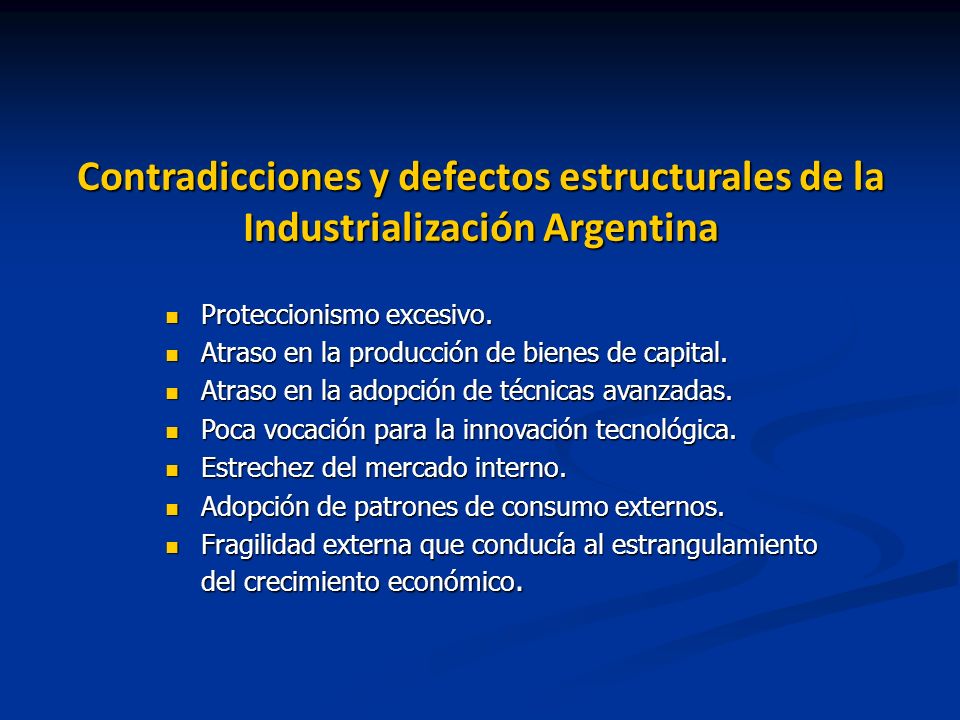 Contradicciones y defectos estructurales de la Industrialización Argentina

- Proteccionismo excesivo.
- Atraso en la producción de bienes de capital.
- Atraso en la adopción de técnicas avanzadas.
- Poca vocación para la innovación tecnológica.
- Estrechez del mercado interno.
- Adopción de patrones de consumo externos.
- Fragilidad externa que conducía al estrangulamiento del crecimiento económico.